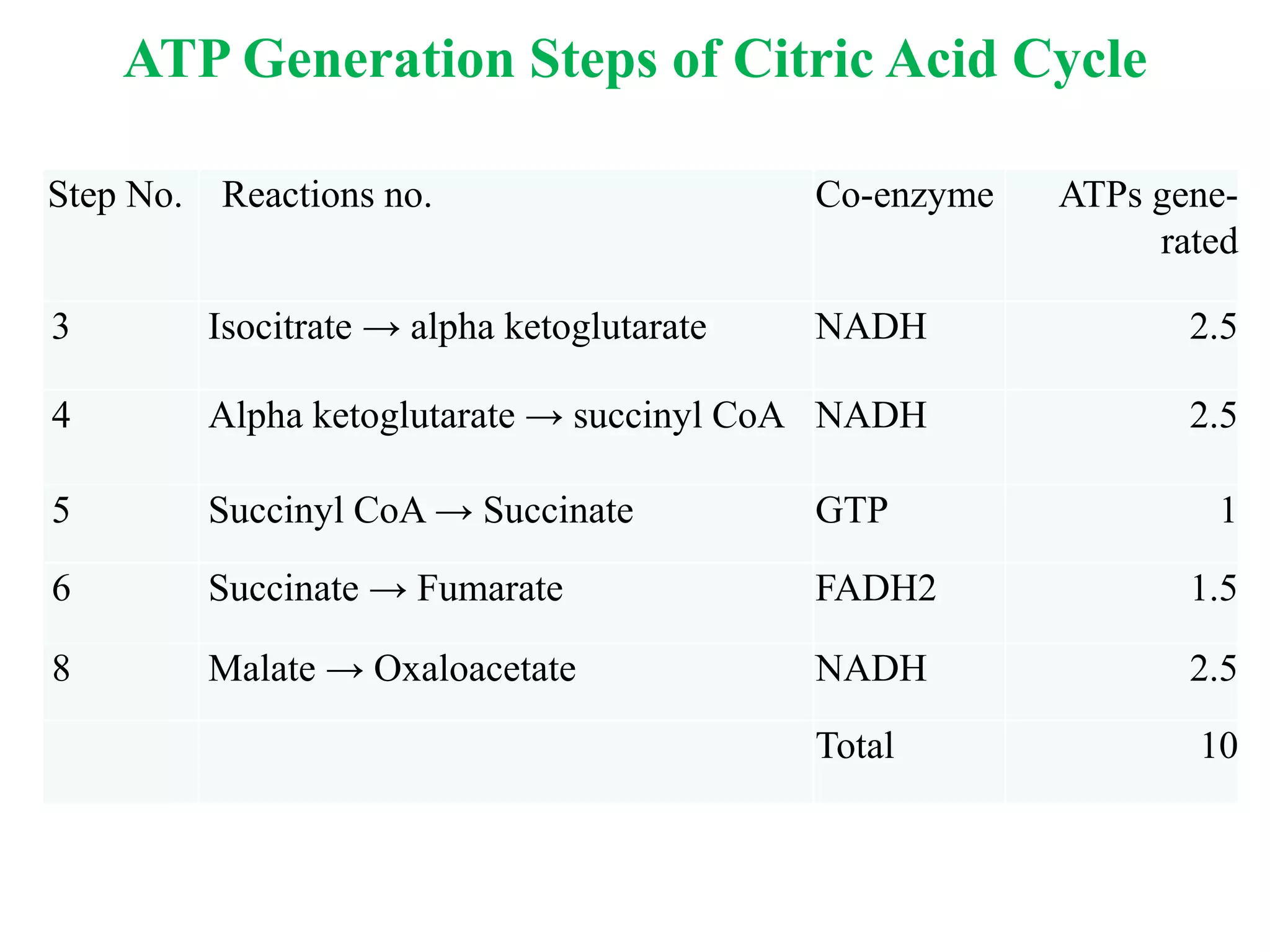 ATP Generation Steps of Citric Acid Cycle

| Step No. | Reactions no. | Co-enzyme | ATPs generated |
|---|---|---|---|
| 3 | Isocitrate → alpha ketoglutarate | NADH | 2.5 |
| 4 | Alpha ketoglutarate → succinyl CoA | NADH | 2.5 |
| 5 | Succinyl CoA → Succinate | GTP | 1 |
| 6 | Succinate → Fumarate | FADH2 | 1.5 |
| 8 | Malate → Oxaloacetate | NADH | 2.5 |
| | | Total | 10 |